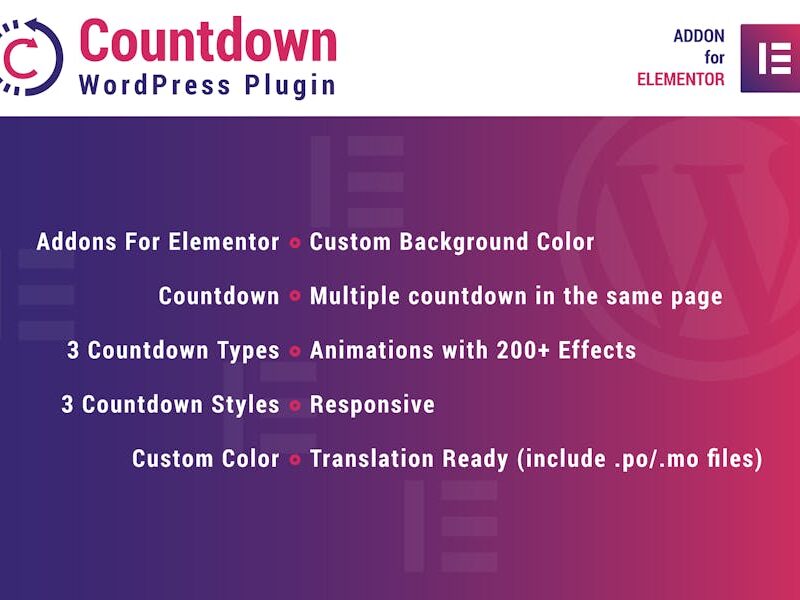 Countdown
WordPress Plugin

ADDON
for
ELEMENTOR

Addons For Elementor
Countdown
3 Countdown Types
3 Countdown Styles
Custom Color

Custom Background Color
Multiple countdown in the same page
Animations with 200+ Effects
Responsive
Translation Ready (include .po/.mo files)